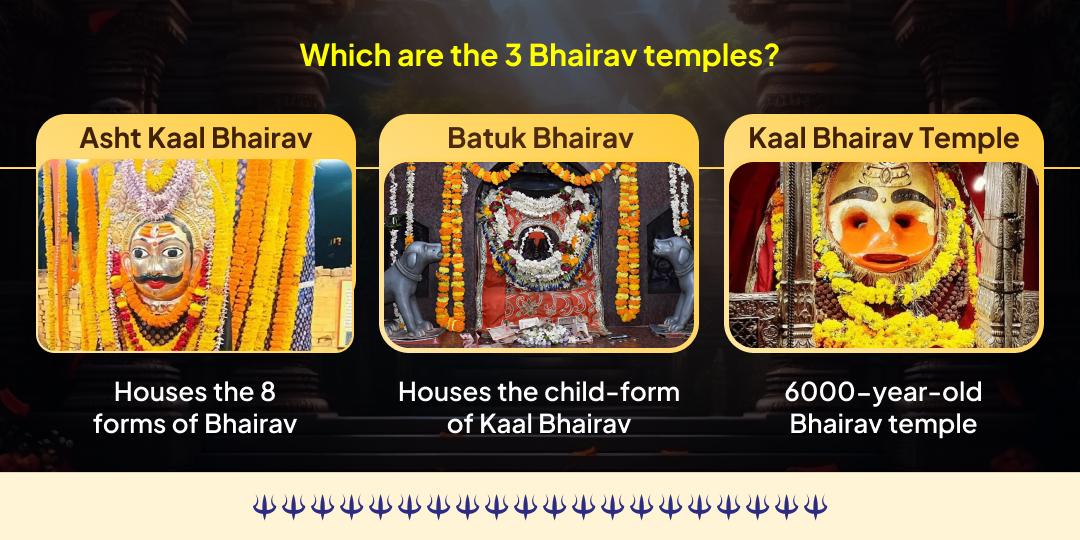 Which are the 3 Bhairav temples?

Asht Kaal Bhairav

Houses the 8 forms of Bhairav

Batuk Bhairav

Houses the child-form of Kaal Bhairav

Kaal Bhairav Temple

6000-year-old Bhairav temple